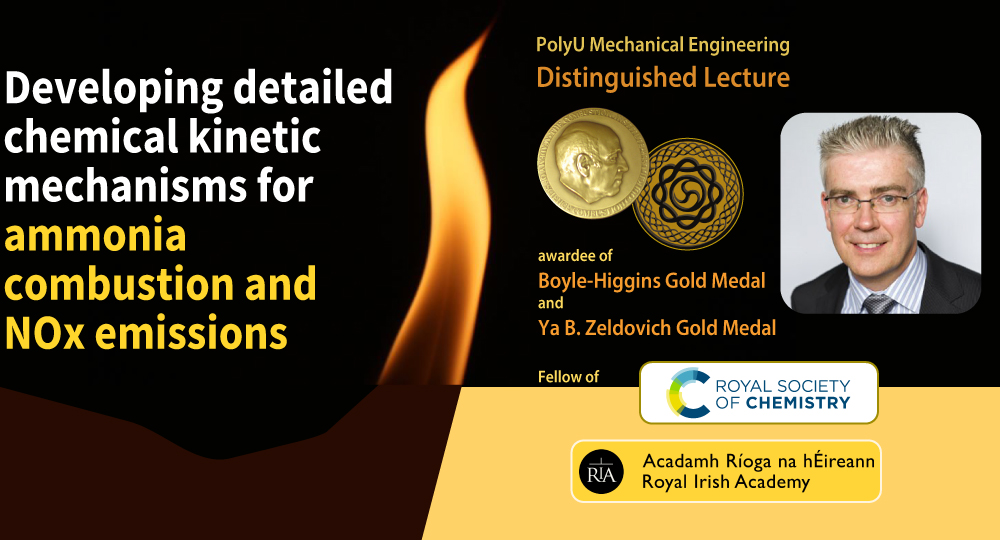 Developing detailed chemical kinetic mechanisms for ammonia combustion and NOx emissions

PolyU Mechanical Engineering
Distinguished Lecture

awardee of
Boyle-Higgins Gold Medal
and
Ya B. Zeldovich Gold Medal

Fellow of

ROYAL SOCIETY OF CHEMISTRY

RIA
Acadamh Ríoga na hÉireann
Royal Irish Academy